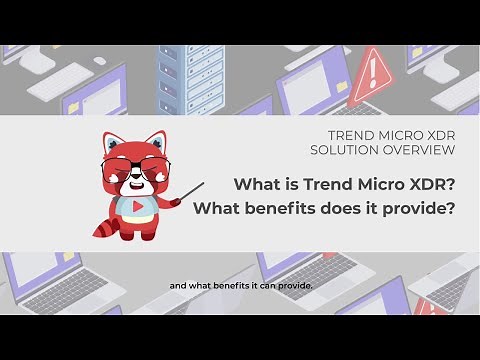 TREND MICRO XDR
SOLUTION OVERVIEW

What is Trend Micro XDR?
What benefits does it provide?

and what benefits it can provide.